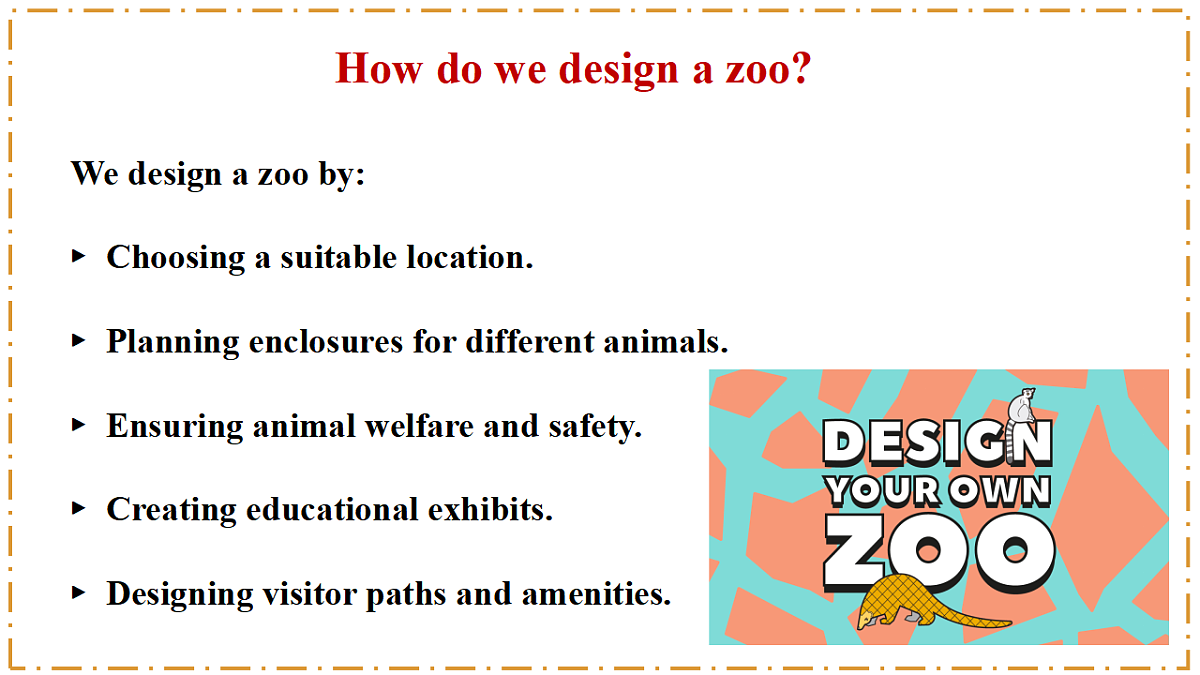 How do we design a zoo?

We design a zoo by:

▸ Choosing a suitable location.

▸ Planning enclosures for different animals.

▸ Ensuring animal welfare and safety.

▸ Creating educational exhibits.

▸ Designing visitor paths and amenities.

DESIGN YOUR OWN ZOO